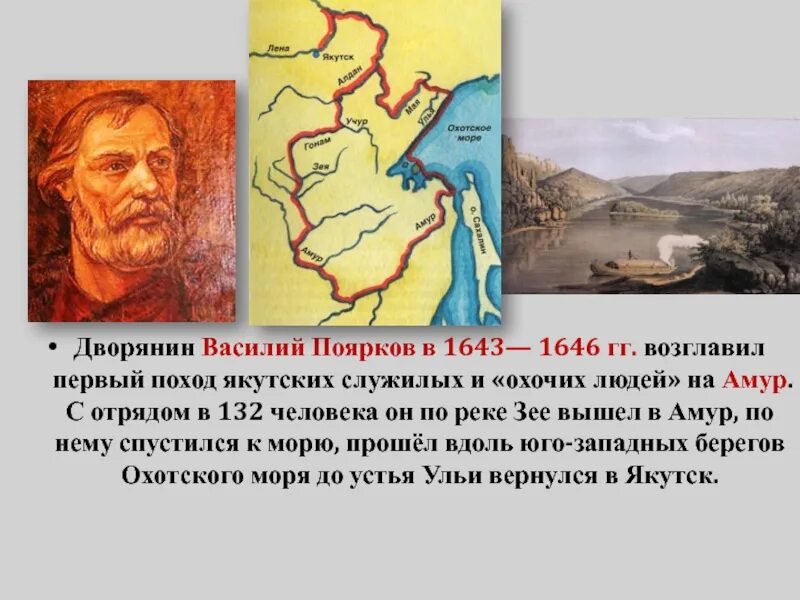 Лена
Якутск
Алдан
Учур
Мая
Улья
Охотское море
Гонам
Зея
Амур
Амур
о. Сахалин

• Дворянин Василий Поярков в 1643— 1646 гг. возглавил первый поход якутских служилых и «охочих людей» на Амур. С отрядом в 132 человека он по реке Зее вышел в Амур, по нему спустился к морю, прошёл вдоль юго-западных берегов Охотского моря до устья Ульи вернулся в Якутск.